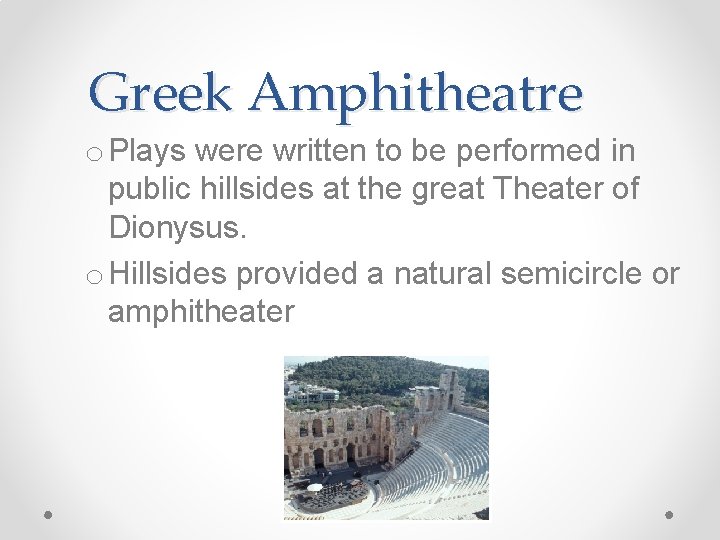 Greek Amphitheatre

o Plays were written to be performed in public hillsides at the great Theater of Dionysus.

o Hillsides provided a natural semicircle or amphitheater